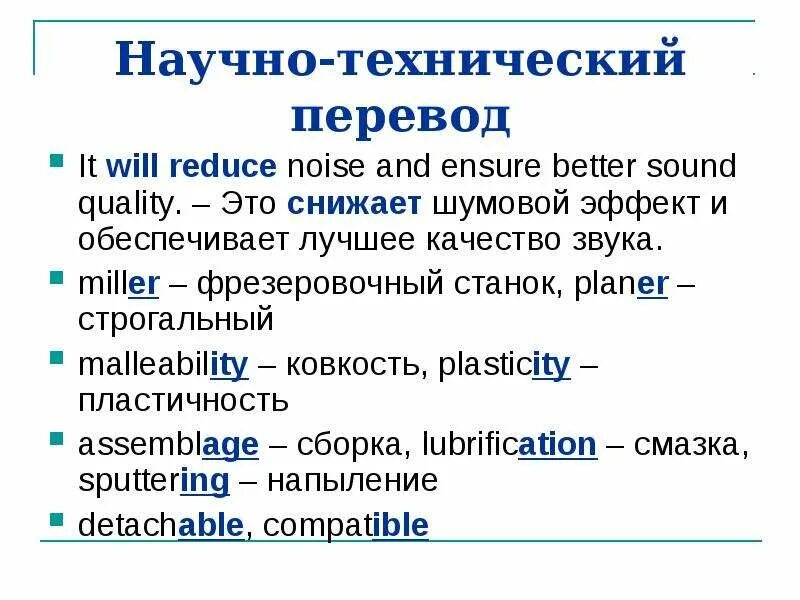 Научно-технический перевод

It will reduce noise and ensure better sound quality. – Это снижает шумовой эффект и обеспечивает лучшее качество звука.

miller – фрезеровочный станок, planer – строгальный

malleability – ковкость, plasticity – пластичность

assemblage – сборка, lubrification – смазка, sputtering – напыление

detachable, compatible